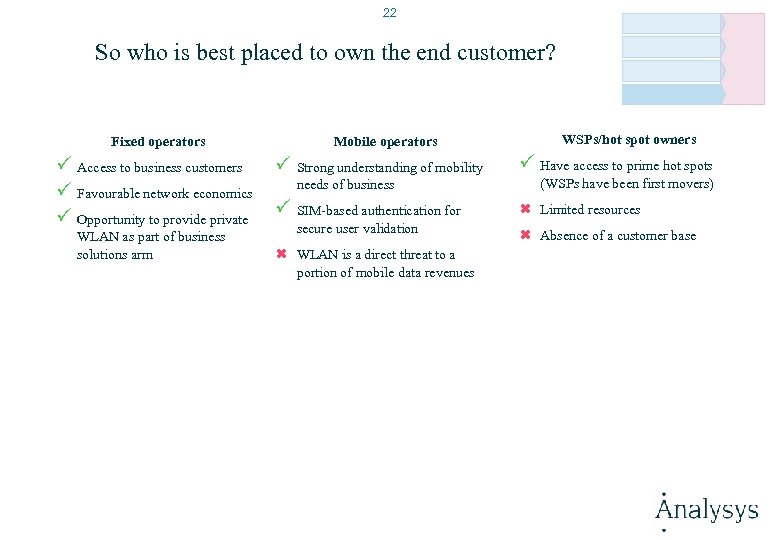 22

So who is best placed to own the end customer?

Fixed operators

✓ Access to business customers

✓ Favourable network economics

✓ Opportunity to provide private WLAN as part of business solutions arm

Mobile operators

✓ Strong understanding of mobility needs of business

✓ SIM-based authentication for secure user validation

✖ WLAN is a direct threat to a portion of mobile data revenues

WSPs/hot spot owners

✓ Have access to prime hot spots (WSPs have been first movers)

✖ Limited resources

✖ Absence of a customer base

Analysys